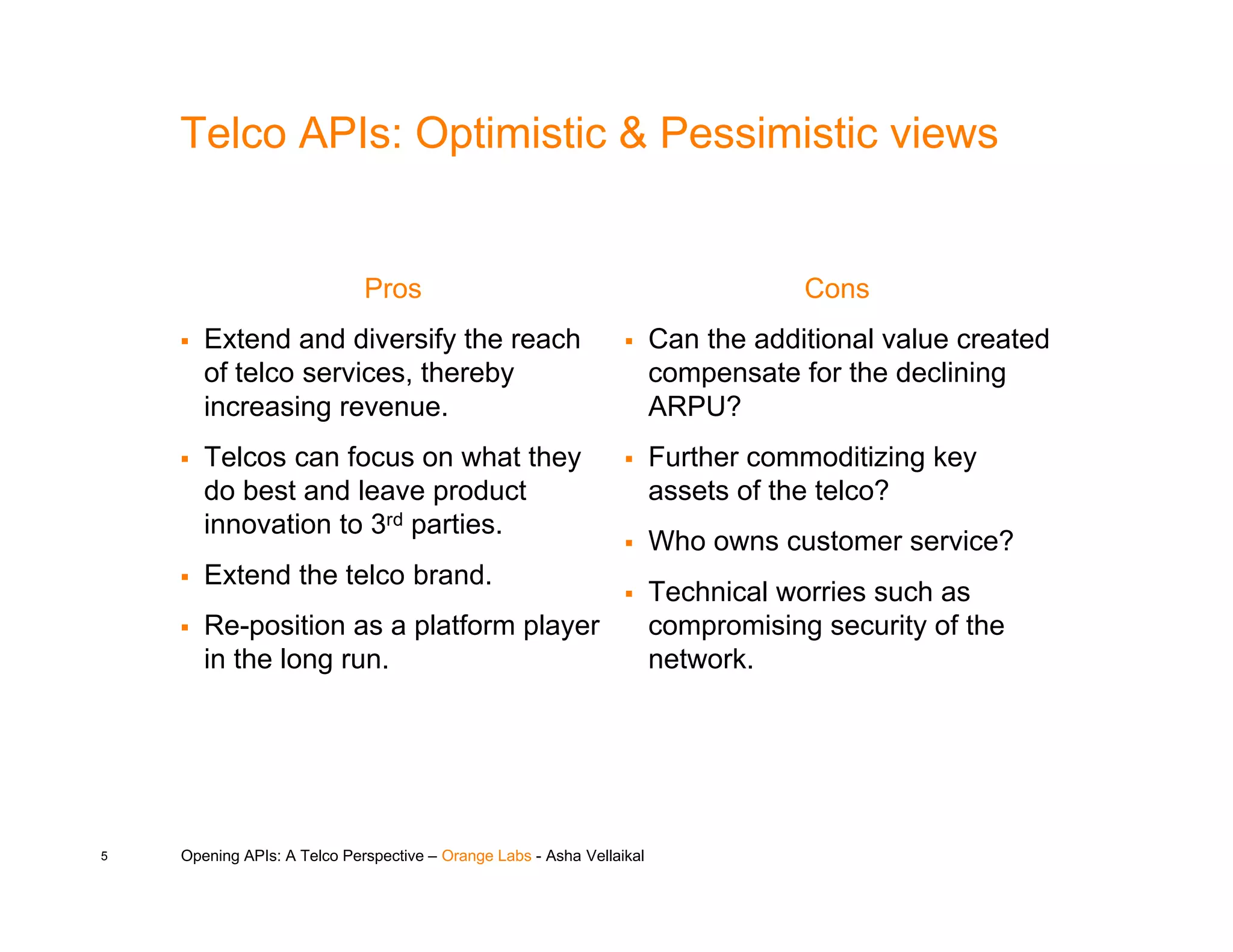 Telco APIs: Optimistic & Pessimistic views

Pros

▪ Extend and diversify the reach of telco services, thereby increasing revenue.

▪ Telcos can focus on what they do best and leave product innovation to 3rd parties.

▪ Extend the telco brand.

▪ Re-position as a platform player in the long run.

Cons

▪ Can the additional value created compensate for the declining ARPU?

▪ Further commoditizing key assets of the telco?

▪ Who owns customer service?

▪ Technical worries such as compromising security of the network.

5 Opening APIs: A Telco Perspective – Orange Labs - Asha Vellaikal